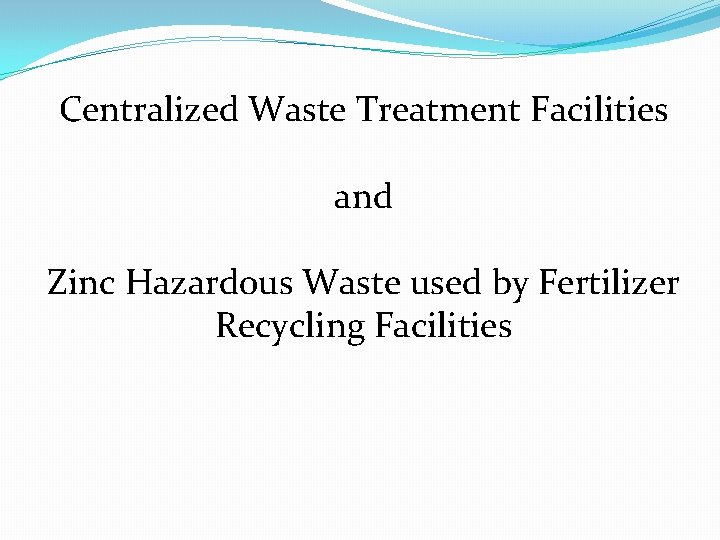 Centralized Waste Treatment Facilities

and

Zinc Hazardous Waste used by Fertilizer Recycling Facilities